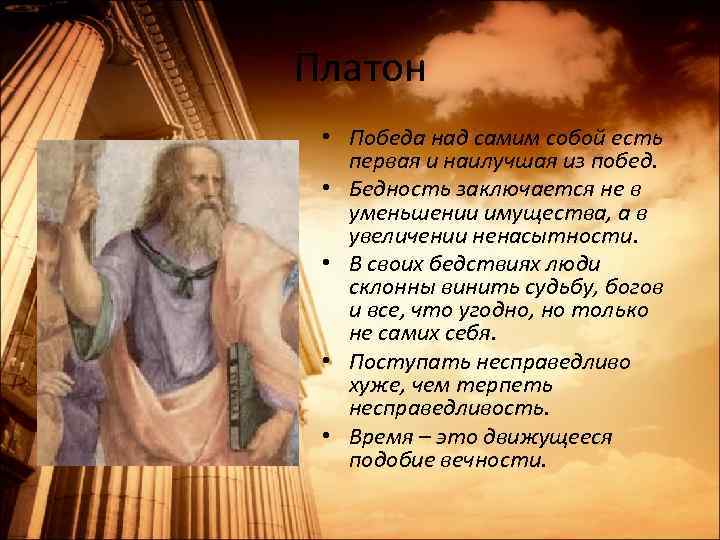 Платон

• Победа над самим собой есть первая и наилучшая из побед.
• Бедность заключается не в уменьшении имущества, а в увеличении ненасытности.
• В своих бедствиях люди склонны винить судьбу, богов и все, что угодно, но только не самих себя.
• Поступать несправедливо хуже, чем терпеть несправедливость.
• Время – это движущееся подобие вечности.